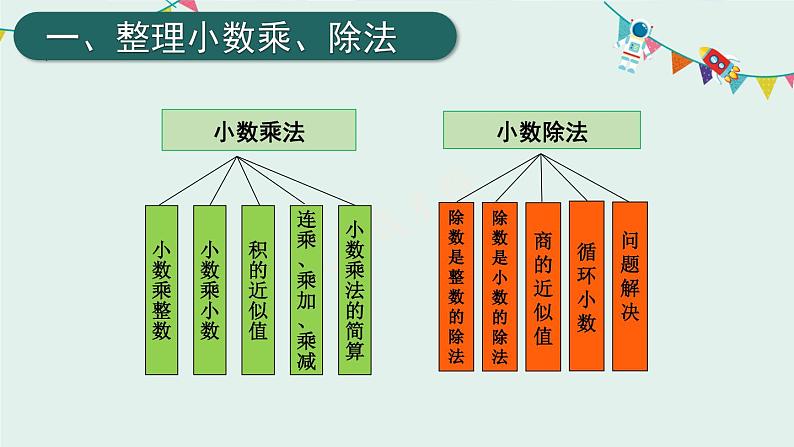 一、整理小数乘、除法

小数乘法

小数乘整数

小数乘小数

积的近似值

连乘、乘加、乘减

小数乘法的简算

小数除法

除数是整数的除法

除数是小数的除法

商的近似值

循环小数

问题解决